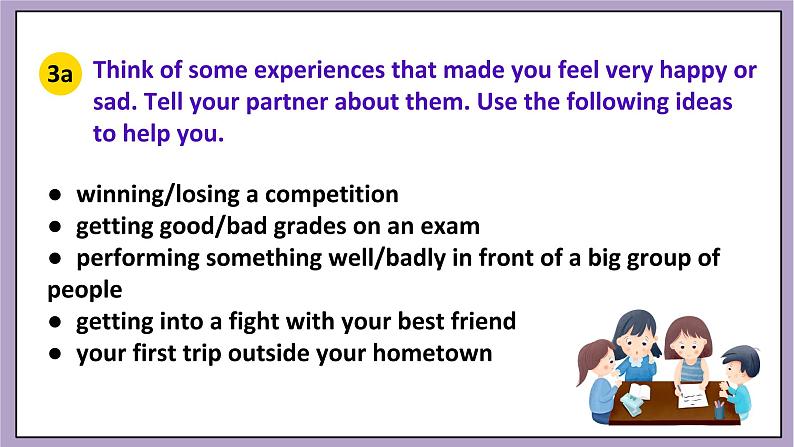 3a Think of some experiences that made you feel very happy or sad. Tell your partner about them. Use the following ideas to help you.

● winning/losing a competition
● getting good/bad grades on an exam
● performing something well/badly in front of a big group of people
● getting into a fight with your best friend
● your first trip outside your hometown